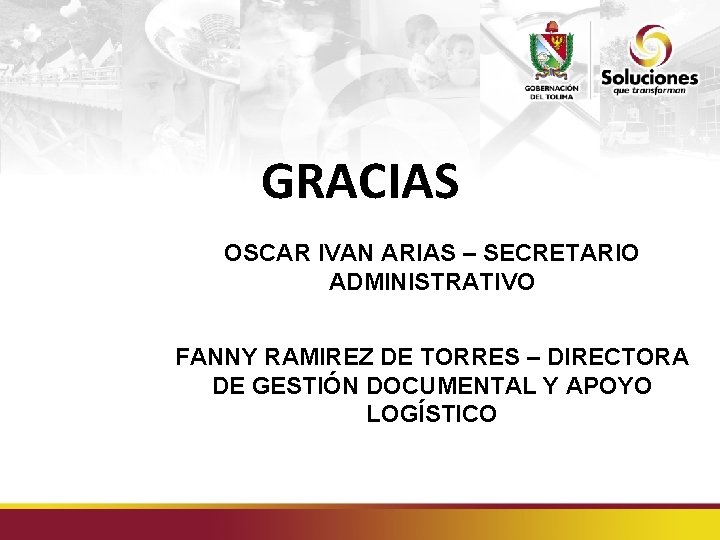 GOBERNACIÓN DEL TOLIMA

Soluciones que transforman

GRACIAS

OSCAR IVAN ARIAS – SECRETARIO ADMINISTRATIVO

FANNY RAMIREZ DE TORRES – DIRECTORA DE GESTIÓN DOCUMENTAL Y APOYO LOGÍSTICO